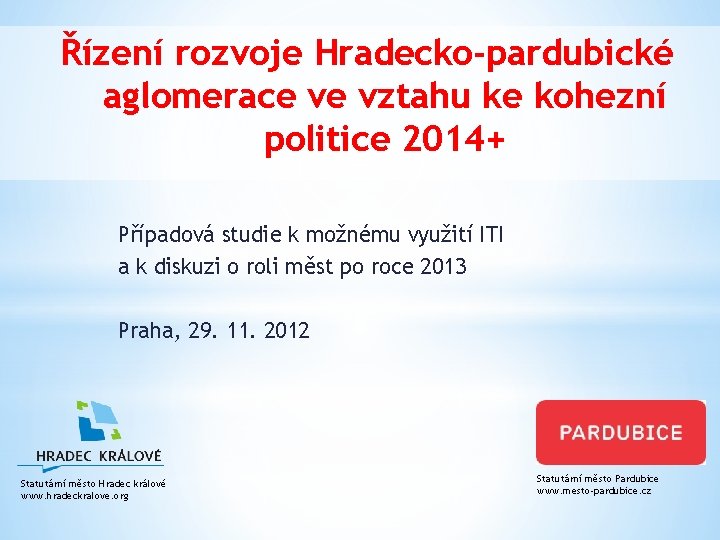 Řízení rozvoje Hradecko-pardubické aglomerace ve vztahu ke kohezní politice 2014+

Případová studie k možnému využití ITI a k diskuzi o roli měst po roce 2013

Praha, 29. 11. 2012

HRADEC KRÁLOVÉ

Statutární město Hradec králové
www.hradeckralove.org

PARDUBICE

Statutární město Pardubice
www.mesto-pardubice.cz